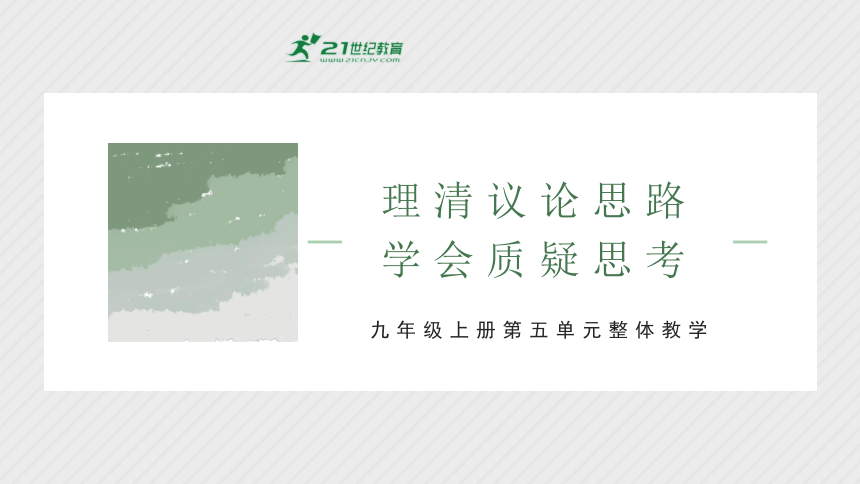 21世纪教育
www.21cnjy.com

理清议论思路
学会质疑思考

九年级上册第五单元整体教学